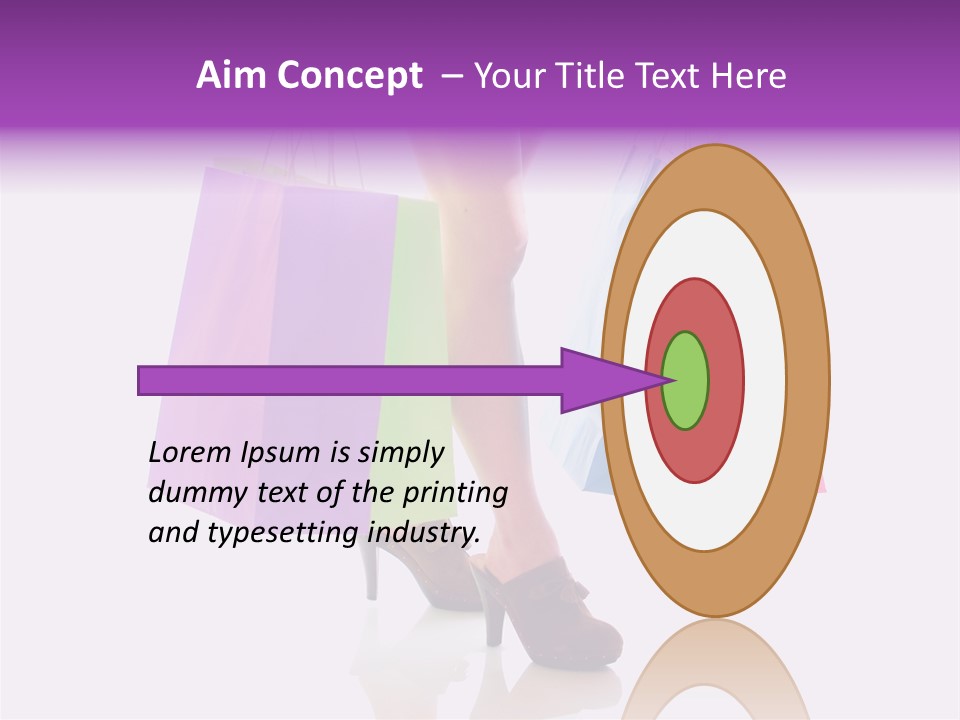 Aim Concept – Your Title Text Here

Lorem Ipsum is simply dummy text of the printing and typesetting industry.